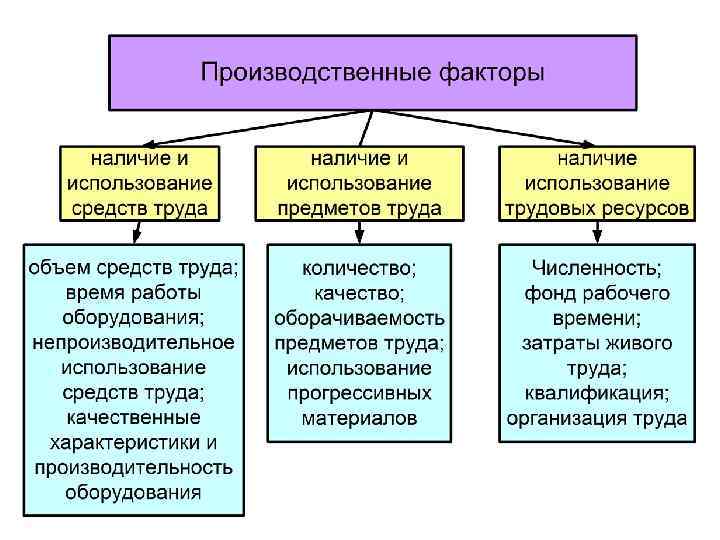 Производственные факторы

наличие и использование средств труда

наличие и использование предметов труда

наличие использование трудовых ресурсов

объем средств труда; время работы оборудования; непроизводительное использование средств труда; качественные характеристики и производительность оборудования

количество; качество; оборачиваемость предметов труда; использование прогрессивных материалов

Численность; фонд рабочего времени; затраты живого труда; квалификация; организация труда